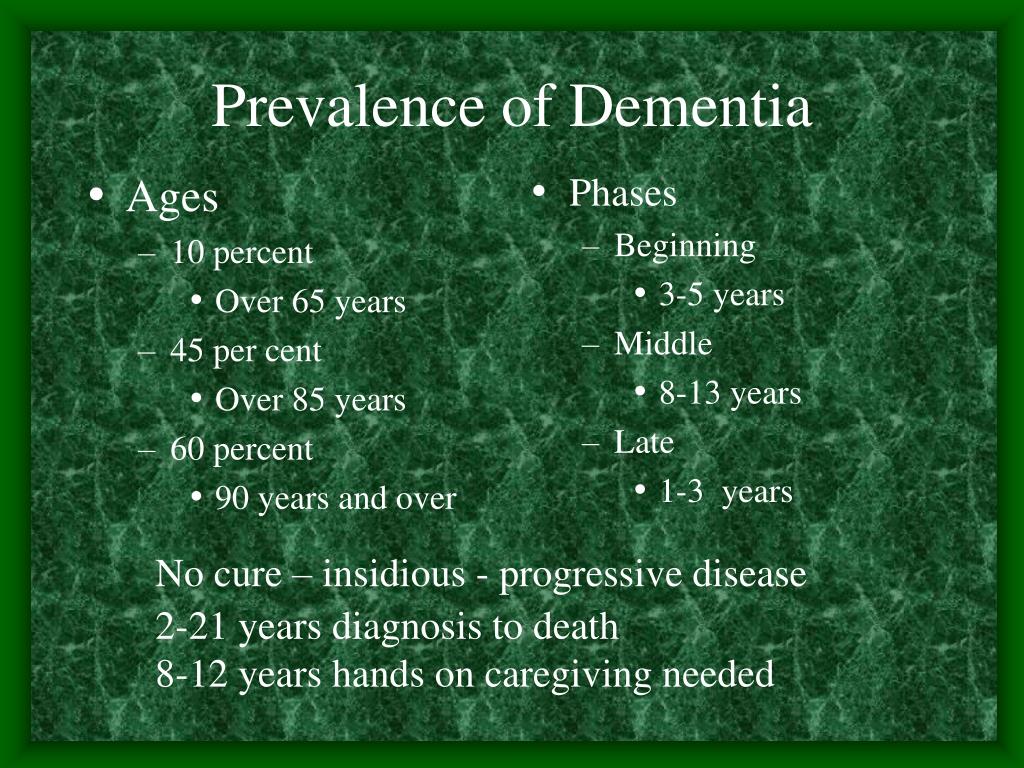 Prevalence of Dementia

• Ages
– 10 percent
• Over 65 years
– 45 per cent
• Over 85 years
– 60 percent
• 90 years and over

• Phases
– Beginning
• 3-5 years
– Middle
• 8-13 years
– Late
• 1-3 years

No cure – insidious - progressive disease
2-21 years diagnosis to death
8-12 years hands on caregiving needed